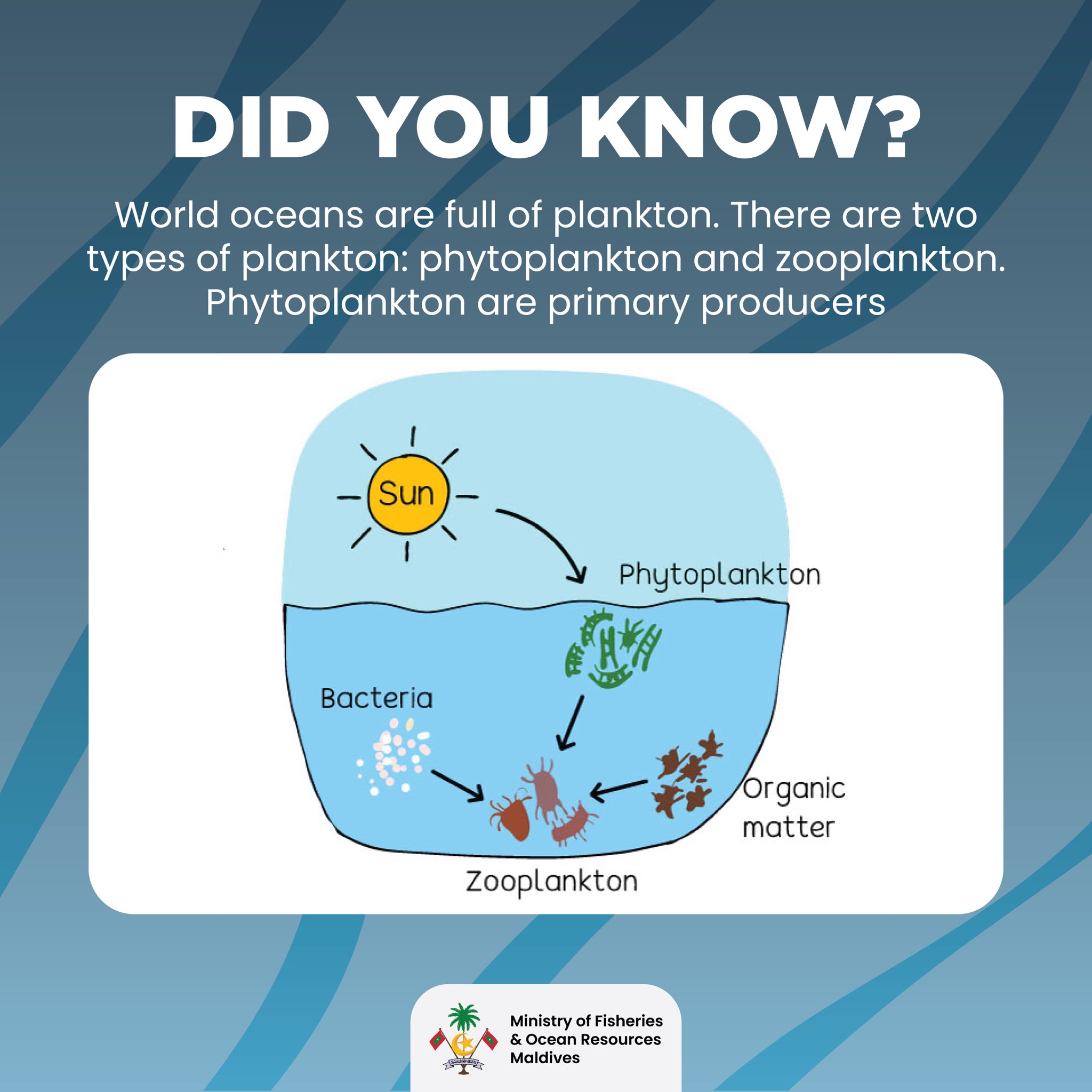 DID YOU KNOW?

World oceans are full of plankton. There are two types of plankton: phytoplankton and zooplankton. Phytoplankton are primary producers

Sun

Phytoplankton

Bacteria

Organic matter

Zooplankton

Ministry of Fisheries & Ocean Resources Maldives